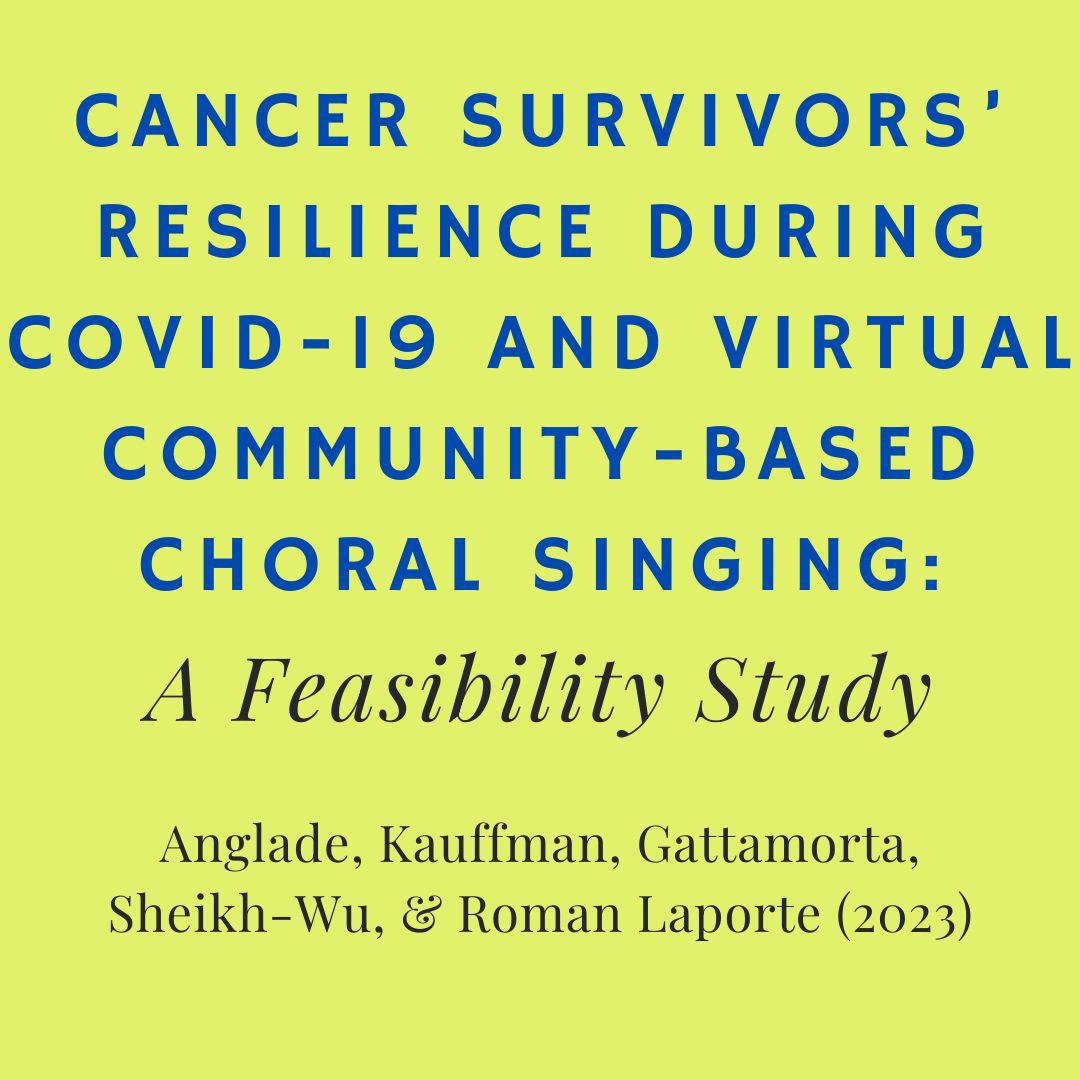 CANCER SURVIVORS' RESILIENCE DURING COVID-19 AND VIRTUAL COMMUNITY-BASED CHORAL SINGING:

A Feasibility Study

Anglade, Kauffman, Gattamorta, Sheikh-Wu, & Roman Laporte (2023)